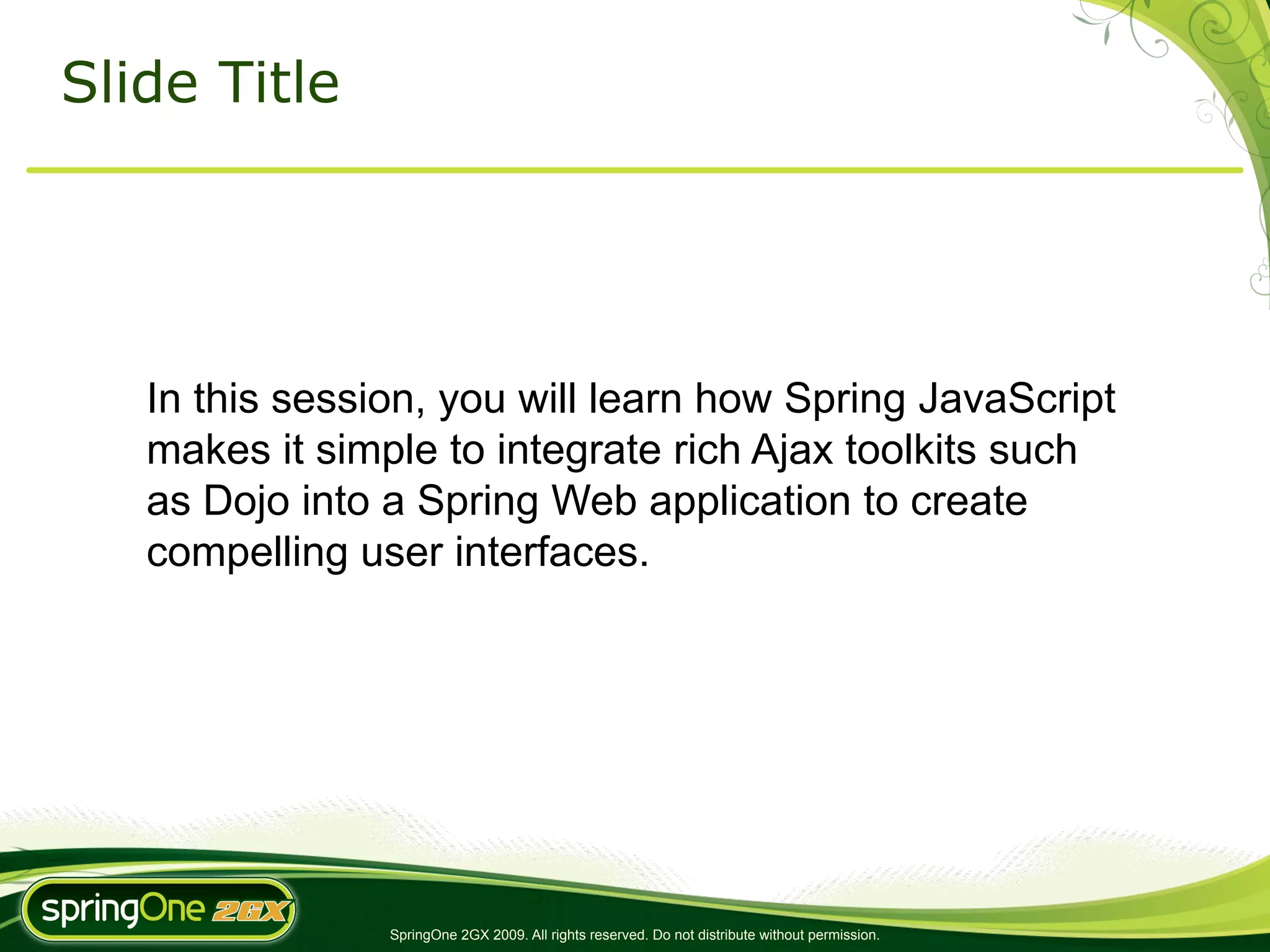 Slide Title

In this session, you will learn how Spring JavaScript makes it simple to integrate rich Ajax toolkits such as Dojo into a Spring Web application to create compelling user interfaces.

springOne 2GX

SpringOne 2GX 2009. All rights reserved. Do not distribute without permission.